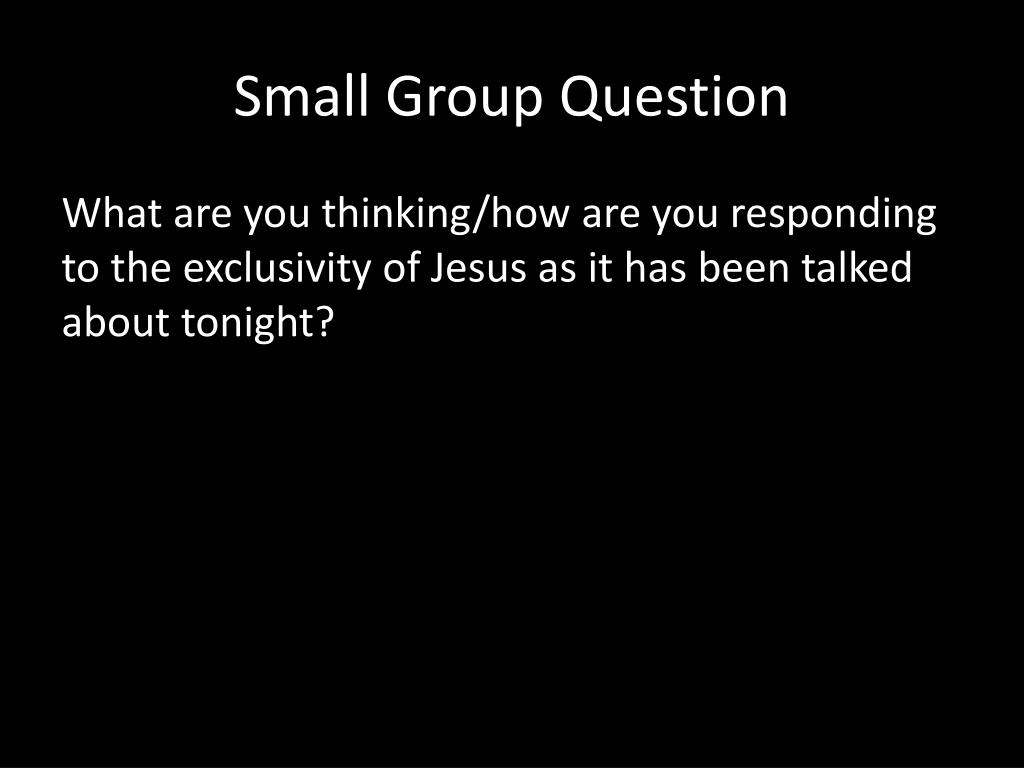 Small Group Question

What are you thinking/how are you responding to the exclusivity of Jesus as it has been talked about tonight?